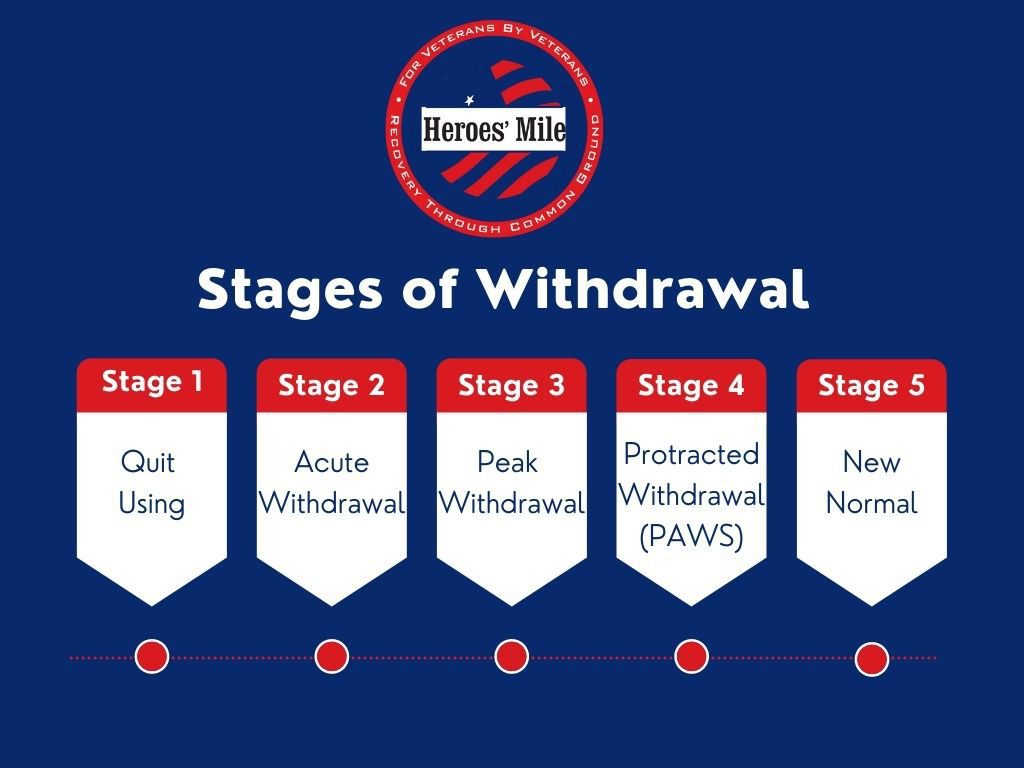 FOR VETERANS BY VETERANS
Heroes' Mile
RECOVERY THROUGH COMMON GROUND

Stages of Withdrawal

Stage 1
Quit Using

Stage 2
Acute Withdrawal

Stage 3
Peak Withdrawal

Stage 4
Protracted Withdrawal (PAWS)

Stage 5
New Normal